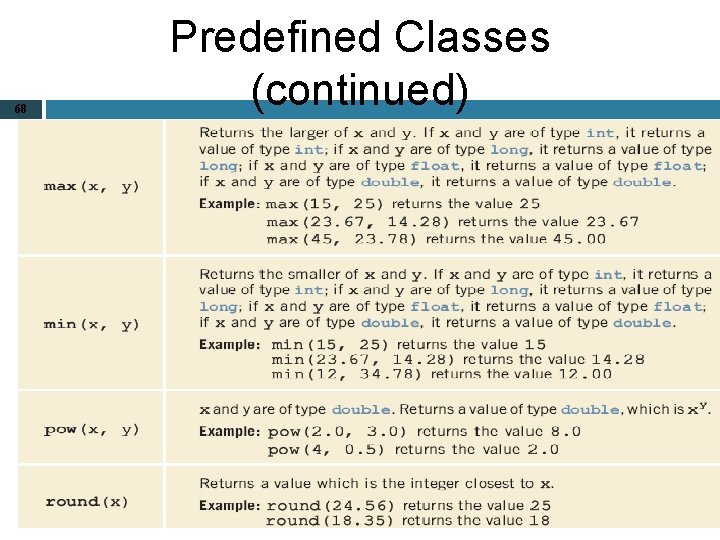 Predefined Classes (continued)

68

| | |
|---|---|
| max(x, y) | Returns the larger of x and y. If x and y are of type int, it returns a value of type int; if x and y are of type long, it returns a value of type long; if x and y are of type float, it returns a value of type float; if x and y are of type double, it returns a value of type double. Example: max(15, 25) returns the value 25 max(23.67, 14.28) returns the value 23.67 max(45, 23.78) returns the value 45.00 |
| min(x, y) | Returns the smaller of x and y. If x and y are of type int, it returns a value of type int; if x and y are of type long, it returns a value of type long; if x and y are of type float, it returns a value of type float; if x and y are of type double, it returns a value of type double. Example: min(15, 25) returns the value 15 min(23.67, 14.28) returns the value 14.28 min(12, 34.78) returns the value 12.00 |
| pow(x, y) | x and y are of type double. Returns a value of type double, which is $x^y$. Example: pow(2.0, 3.0) returns the value 8.0 pow(4, 0.5) returns the value 2.0 |
| round(x) | Returns a value which is the integer closest to x. Example: round(24.56) returns the value 25 round(18.35) returns the value 18 |